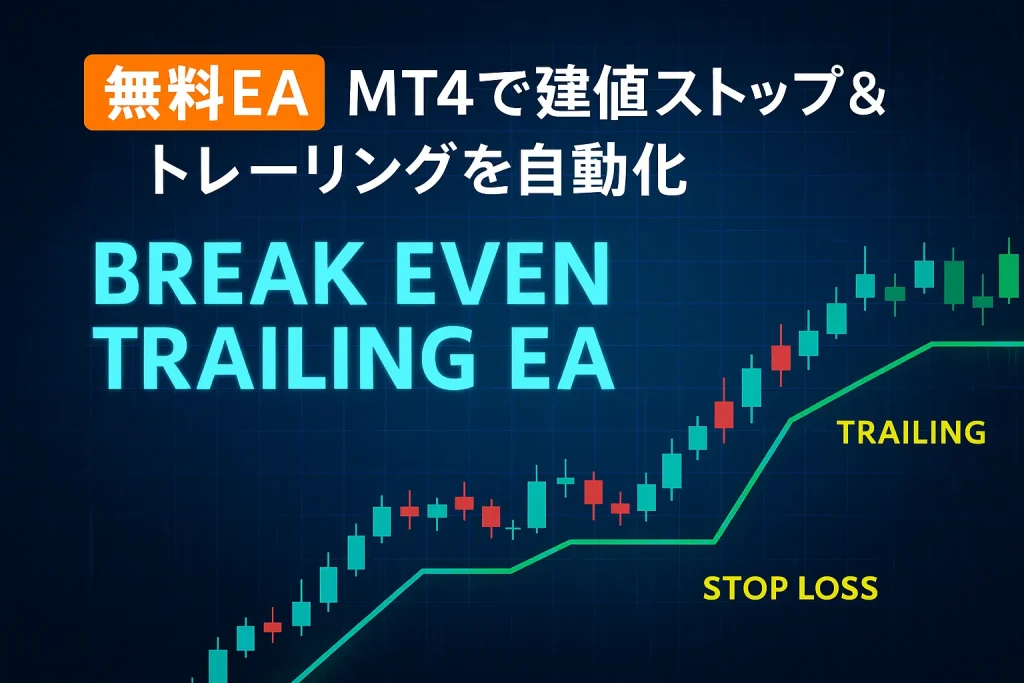 無料EA MT4で建値ストップ＆トレーリングを自動化

BREAK EVEN TRAILING EA

TRAILING

STOP LOSS